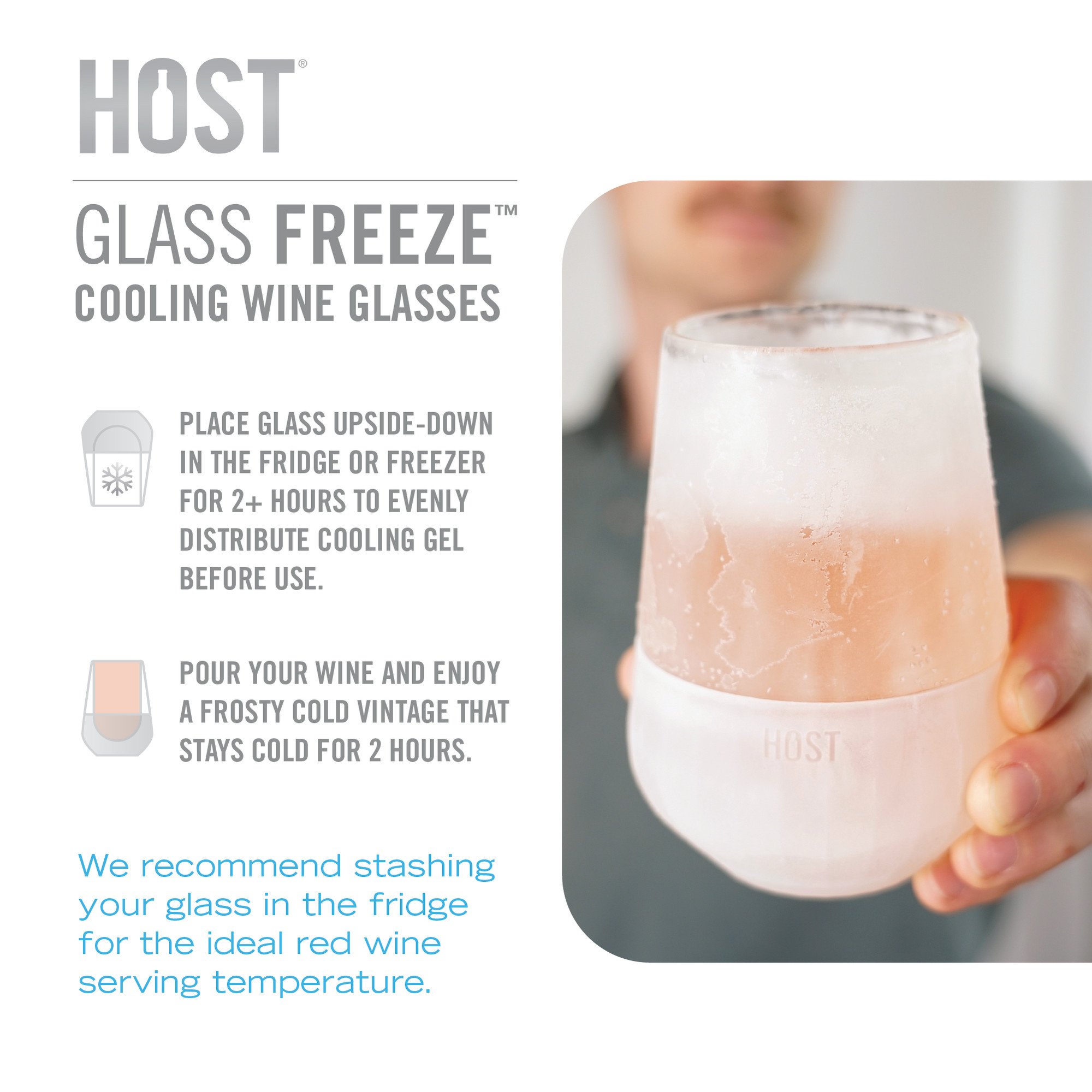 HOST®

GLASS FREEZE™
COOLING WINE GLASSES

PLACE GLASS UPSIDE-DOWN IN THE FRIDGE OR FREEZER FOR 2+ HOURS TO EVENLY DISTRIBUTE COOLING GEL BEFORE USE.

POUR YOUR WINE AND ENJOY A FROSTY COLD VINTAGE THAT STAYS COLD FOR 2 HOURS.

We recommend stashing your glass in the fridge for the ideal red wine serving temperature.

HOST